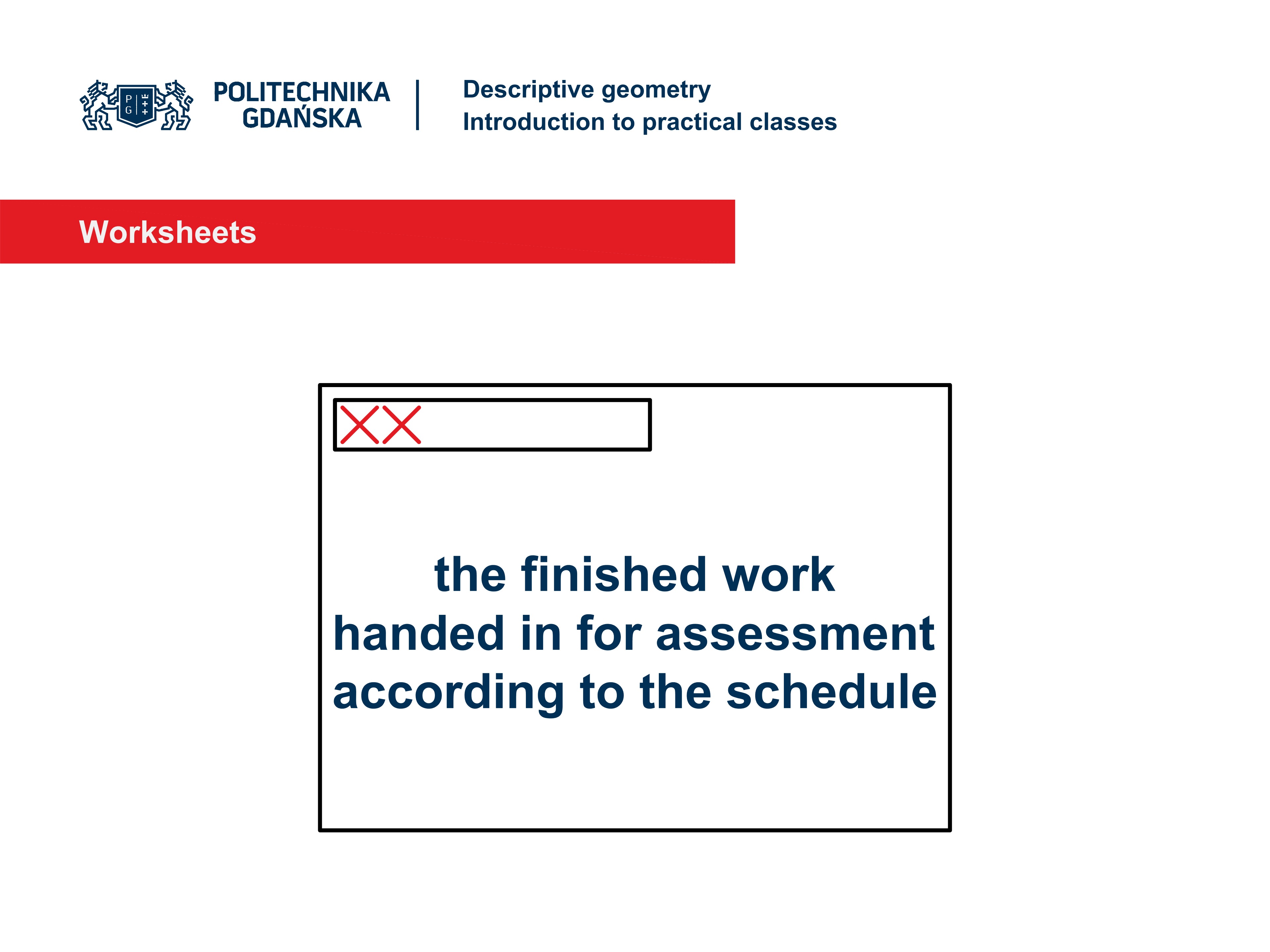 P G

POLITECHNIKA GDAŃSKA

Descriptive geometry
Introduction to practical classes

Worksheets

XX

the finished work handed in for assessment according to the schedule